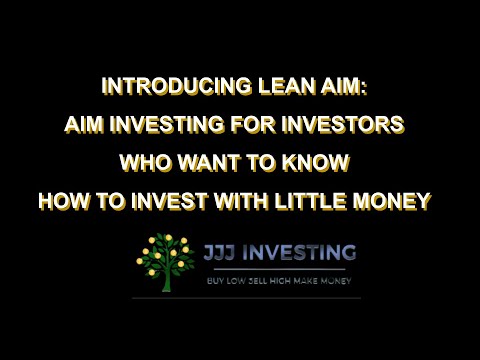 INTRODUCING LEAN AIM:
AIM INVESTING FOR INVESTORS
WHO WANT TO KNOW
HOW TO INVEST WITH LITTLE MONEY

JJJ INVESTING

BUY LOW SELL HIGH MAKE MONEY